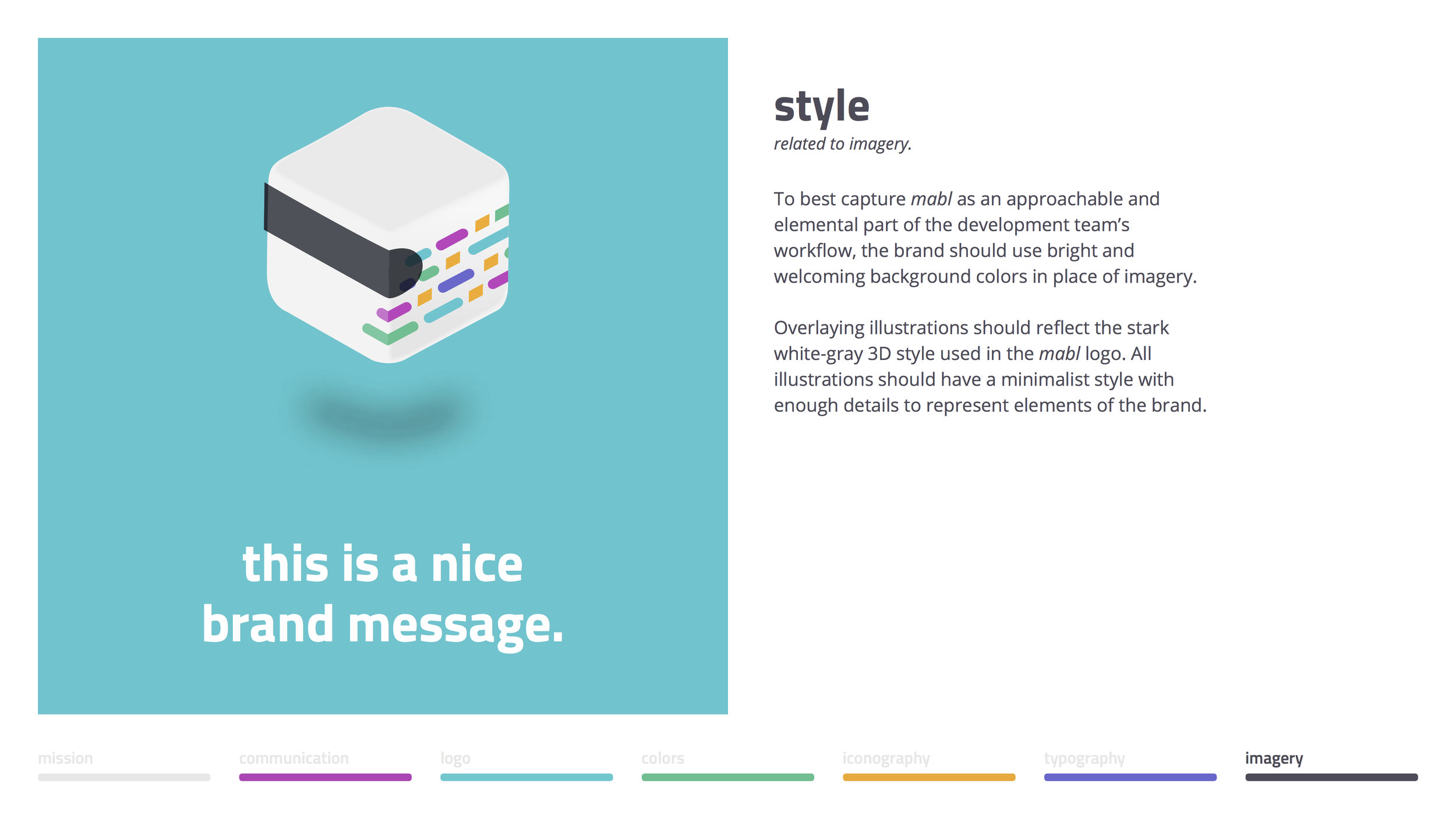 this is a nice brand message.

style
related to imagery.

To best capture mabl as an approachable and elemental part of the development team's workflow, the brand should use bright and welcoming background colors in place of imagery.

Overlaying illustrations should reflect the stark white-gray 3D style used in the mabl logo. All illustrations should have a minimalist style with enough details to represent elements of the brand.

mission
communication
logo
colors
iconography
typography
imagery